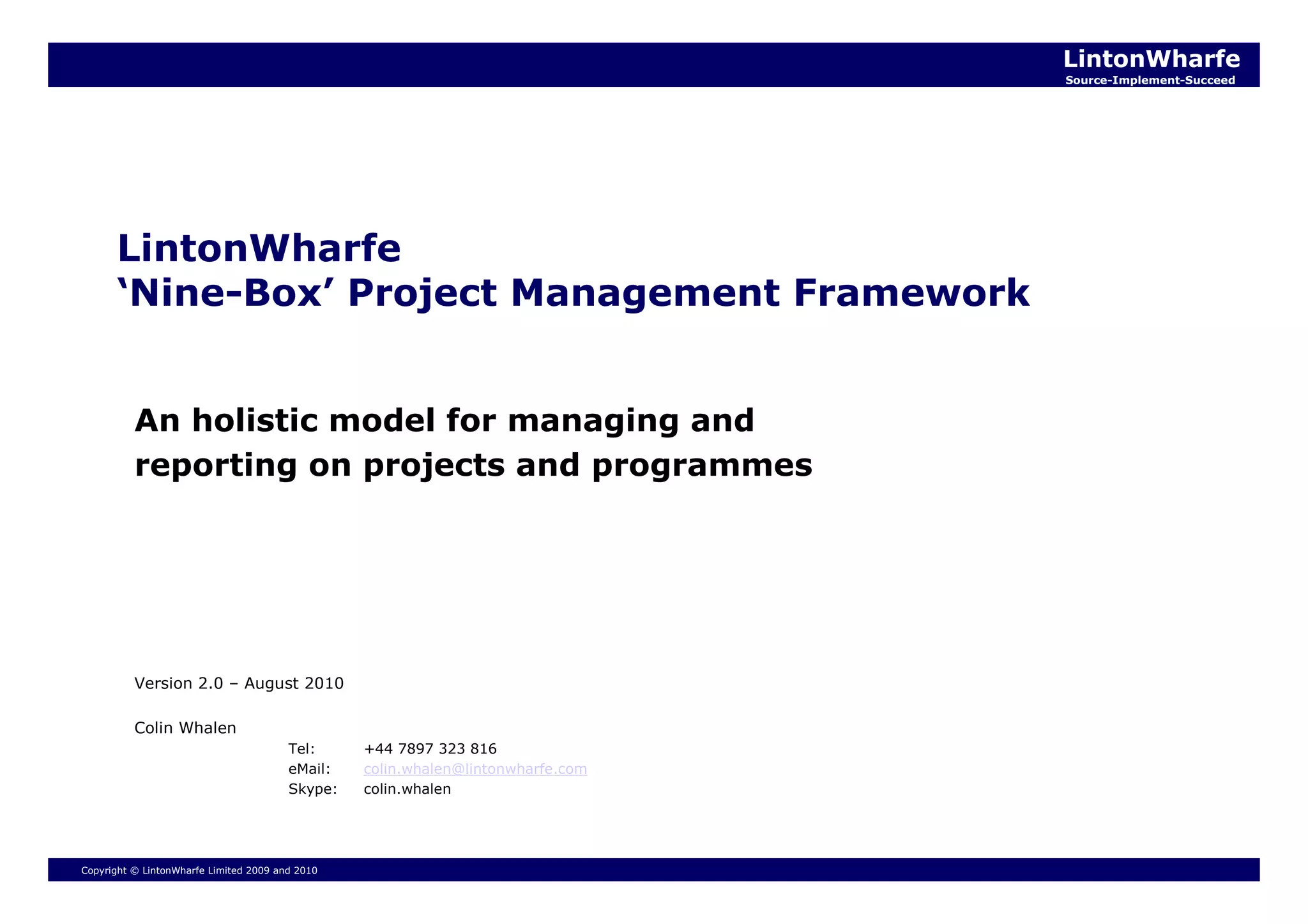 LintonWharfe
Source-Implement-Succeed

LintonWharfe
‘Nine-Box’ Project Management Framework

An holistic model for managing and reporting on projects and programmes

Version 2.0 – August 2010

Colin Whalen
Tel: +44 7897 323 816
eMail: colin.whalen@lintonwharfe.com
Skype: colin.whalen

Copyright © LintonWharfe Limited 2009 and 2010